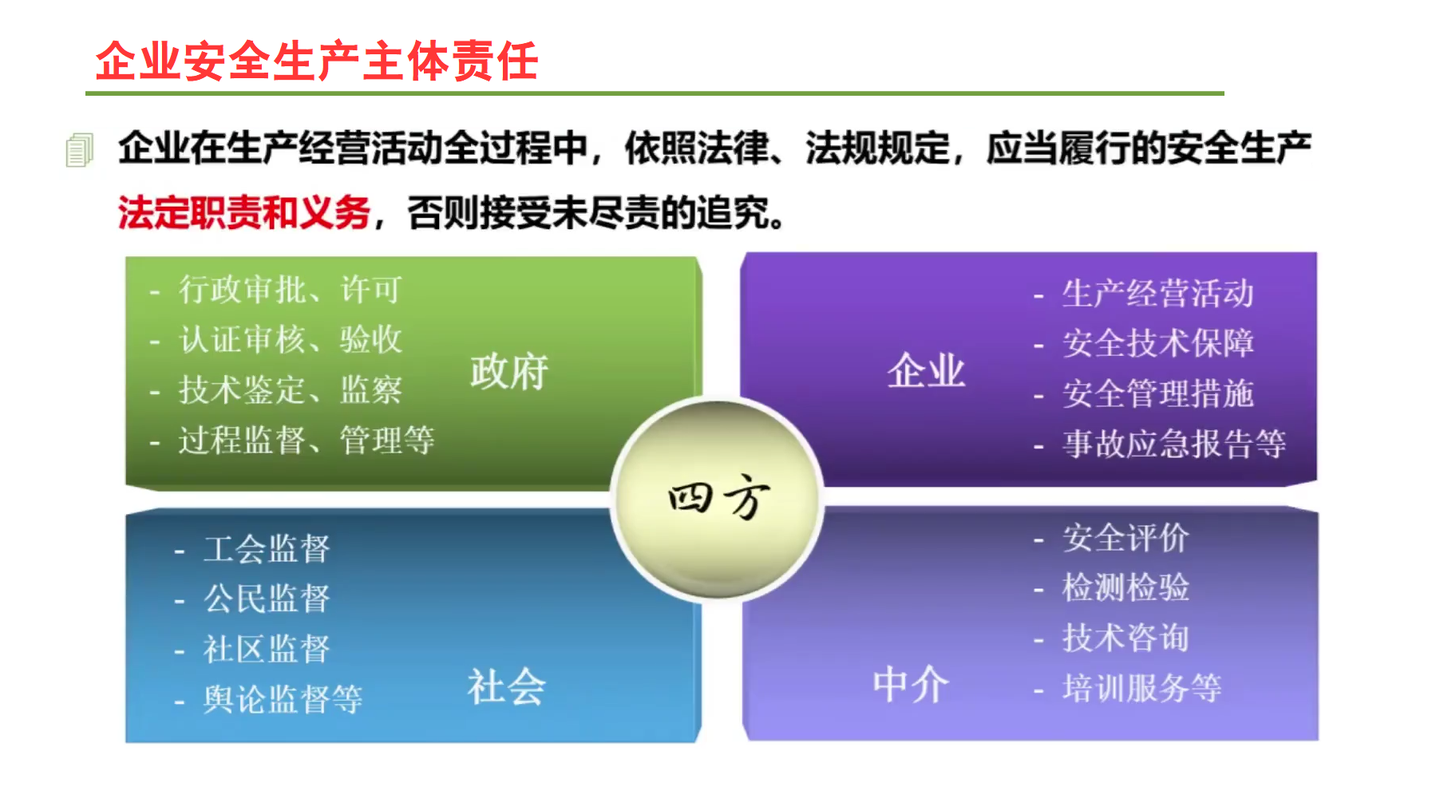 企业安全生产主体责任

企业在生产经营活动全过程中，依照法律、法规规定，应当履行的安全生产法定职责和义务，否则接受未尽责的追究。

- 行政审批、许可
- 认证审核、验收
- 技术鉴定、监察
- 过程监督、管理等

政府

企业

- 生产经营活动
- 安全技术保障
- 安全管理措施
- 事故应急报告等

四方

- 工会监督
- 公民监督
- 社区监督
- 舆论监督等

社会

中介

- 安全评价
- 检测检验
- 技术咨询
- 培训服务等